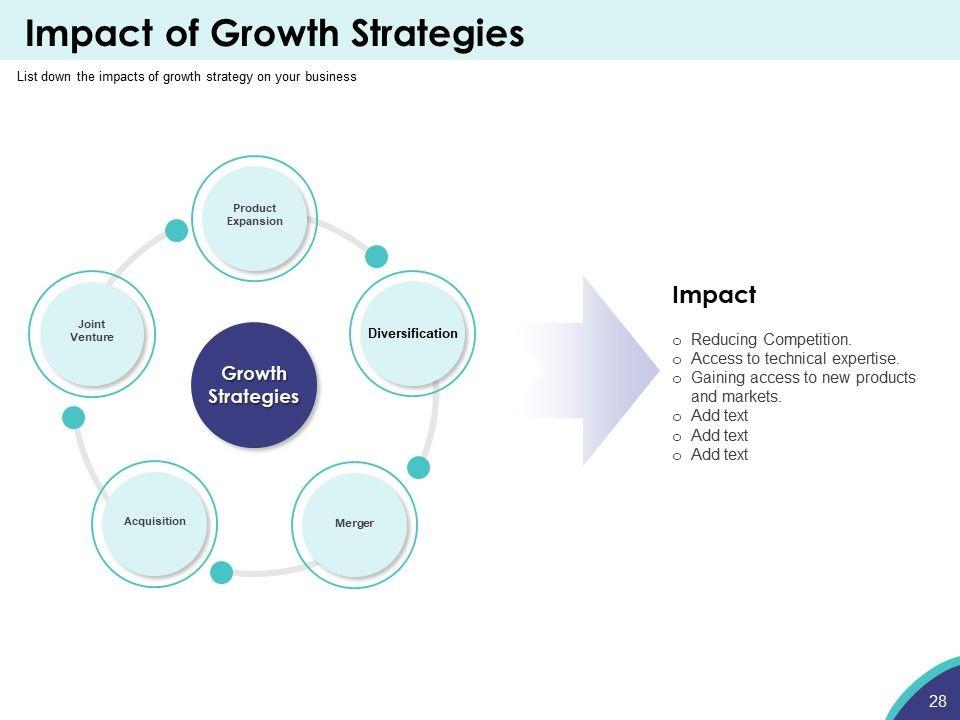 Impact of Growth Strategies

List down the impacts of growth strategy on your business

Product Expansion

Diversification

Merger

Acquisition

Joint Venture

Growth Strategies

Impact

o Reducing Competition.
o Access to technical expertise.
o Gaining access to new products and markets.
o Add text
o Add text
o Add text

28